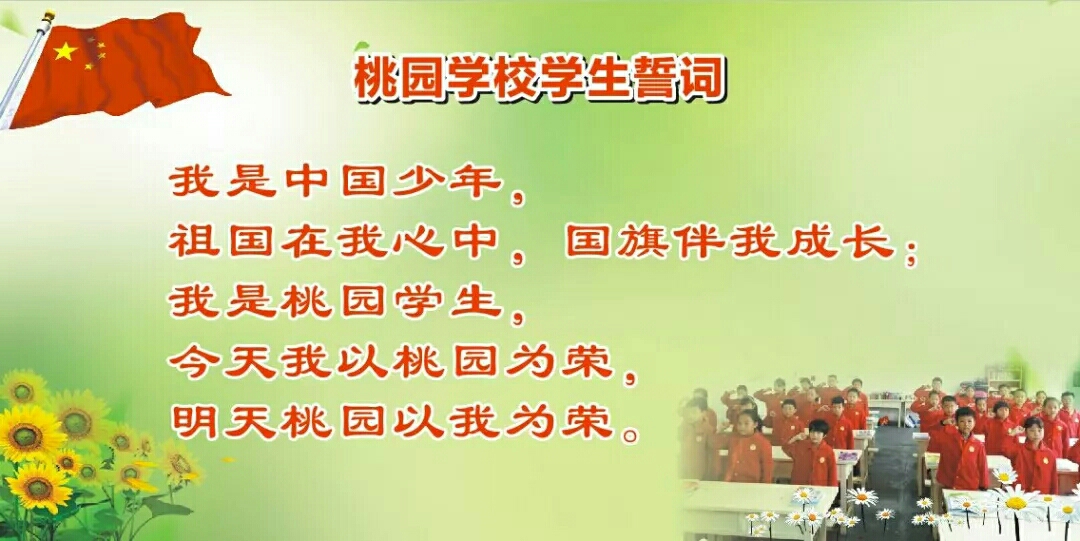 桃园学校学生誓词

我是中国少年，
祖国在我心中，国旗伴我成长；
我是桃园学生，
今天我以桃园为荣，
明天桃园以我为荣。